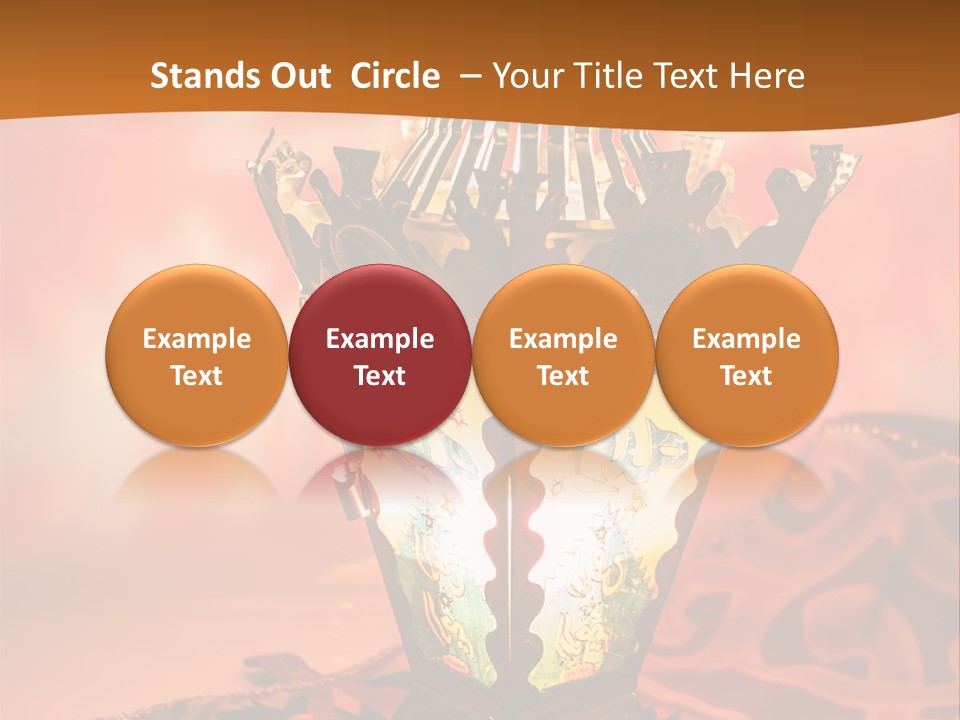 Stands Out Circle – Your Title Text Here

Example Text

Example Text

Example Text

Example Text